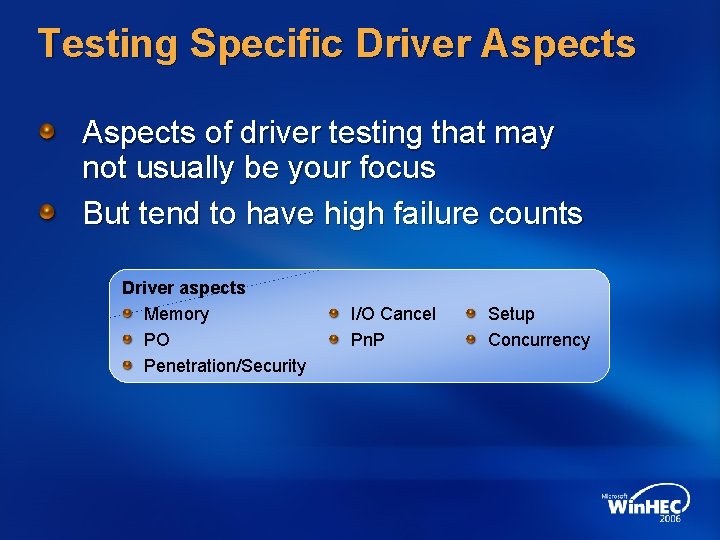 Testing Specific Driver Aspects

Aspects of driver testing that may not usually be your focus

But tend to have high failure counts

Driver aspects

Memory

PO

Penetration/Security

I/O Cancel

PnP

Setup

Concurrency

Microsoft WinHEC 2006